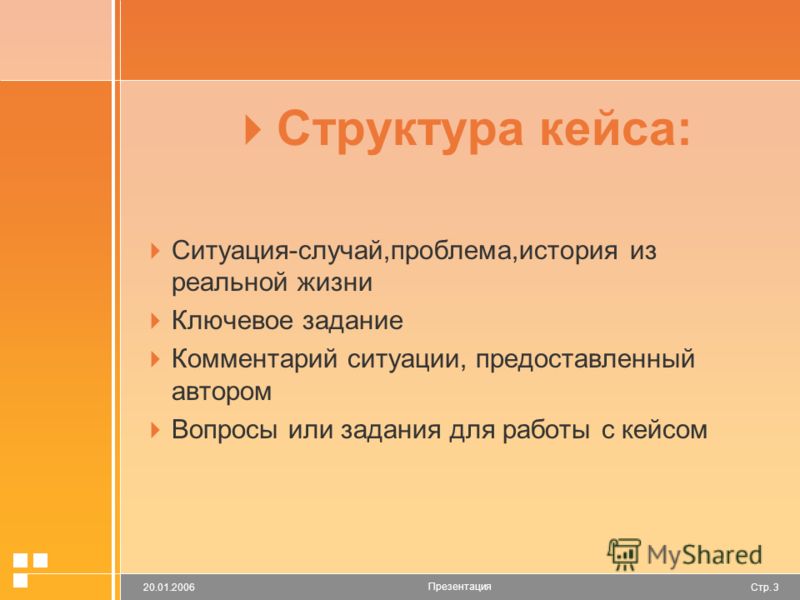 Структура кейса:

Ситуация-случай,проблема,история из реальной жизни

Ключевое задание

Комментарий ситуации, предоставленный автором

Вопросы или задания для работы с кейсом

MyShared

20.01.2006

Презентация

Стр. 3